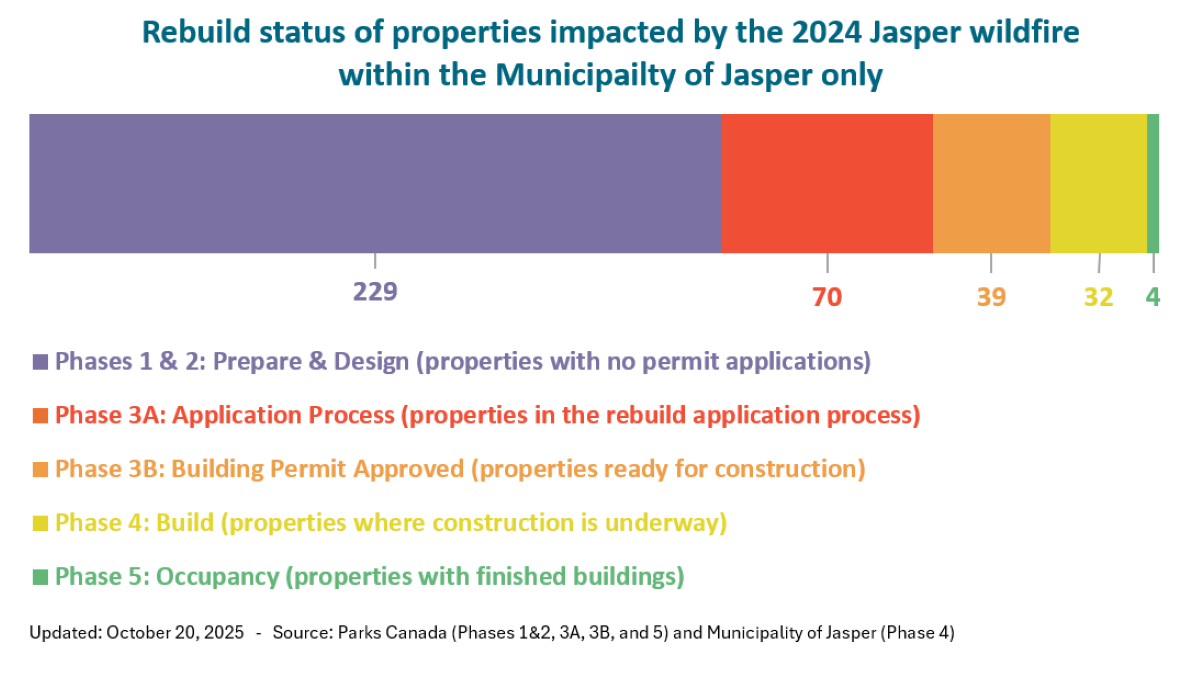 Rebuild status of properties impacted by the 2024 Jasper wildfire within the Municipailty of Jasper only

229

70

39

32

4

Phases 1 & 2: Prepare & Design (properties with no permit applications)

Phase 3A: Application Process (properties in the rebuild application process)

Phase 3B: Building Permit Approved (properties ready for construction)

Phase 4: Build (properties where construction is underway)

Phase 5: Occupancy (properties with finished buildings)

Updated: October 20, 2025 - Source: Parks Canada (Phases 1&2, 3A, 3B, and 5) and Municipality of Jasper (Phase 4)